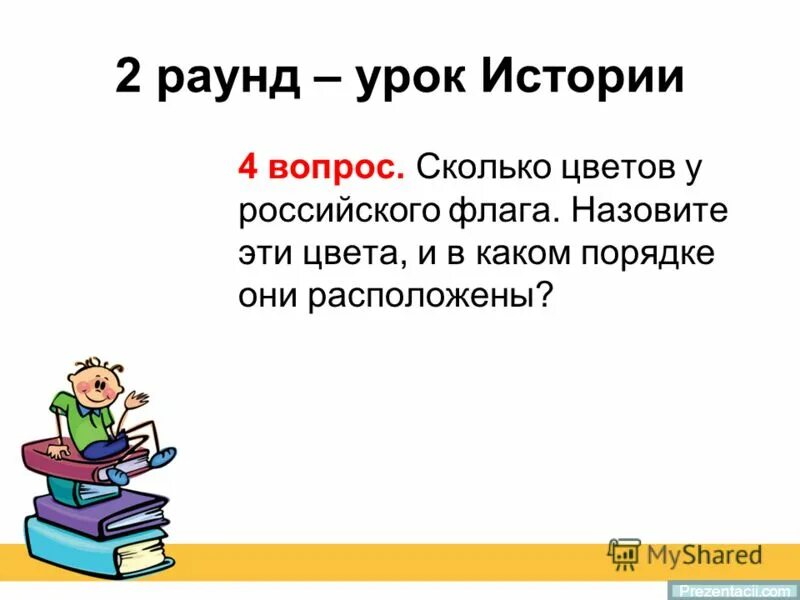 2 раунд – урок Истории

4 вопрос. Сколько цветов у российского флага. Назовите эти цвета, и в каком порядке они расположены?

MyShared

Prezentacii.com